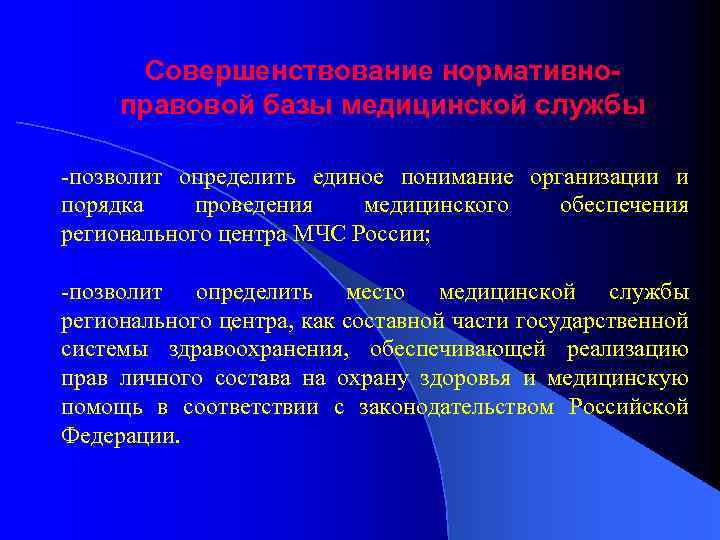 Совершенствование нормативно-правовой базы медицинской службы

-позволит определить единое понимание организации и порядка проведения медицинского обеспечения регионального центра МЧС России;

-позволит определить место медицинской службы регионального центра, как составной части государственной системы здравоохранения, обеспечивающей реализацию прав личного состава на охрану здоровья и медицинскую помощь в соответствии с законодательством Российской Федерации.